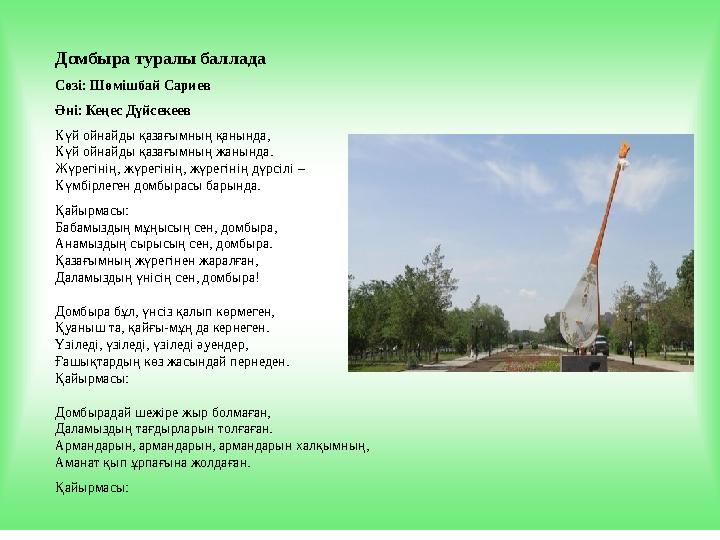 Домбыра туралы баллада

Сөзі: Шөмішбай Сариев

Әні: Кеңес Дүйсекеев

Күй ойнайды қазағымның қанында,
Күй ойнайды қазағымның жанында.
Жүрегінің, жүрегінің, жүрегінің дүрсілі –
Күмбірлеген домбырасы барында.

Қайырмасы:
Бабамыздың мұңысың сен, домбыра,
Анамыздың сырысың сен, домбыра.
Қазағымның жүрегінен жаралған,
Даламыздың үнісің сен, домбыра!

Домбыра бұл, үнсіз қалып көрмеген,
Қуаныш та, қайғы-мұң да кернеген.
Үзіледі, үзіледі, үзіледі әуендер,
Ғашықтардың көз жасындай пернеден.
Қайырмасы:

Домбырадай шежіре жыр болмаған,
Даламыздың тағдырларын толғаған.
Армандарын, армандарын, армандарын халқымның,
Аманат қып ұрпағына жолдаған.

Қайырмасы: